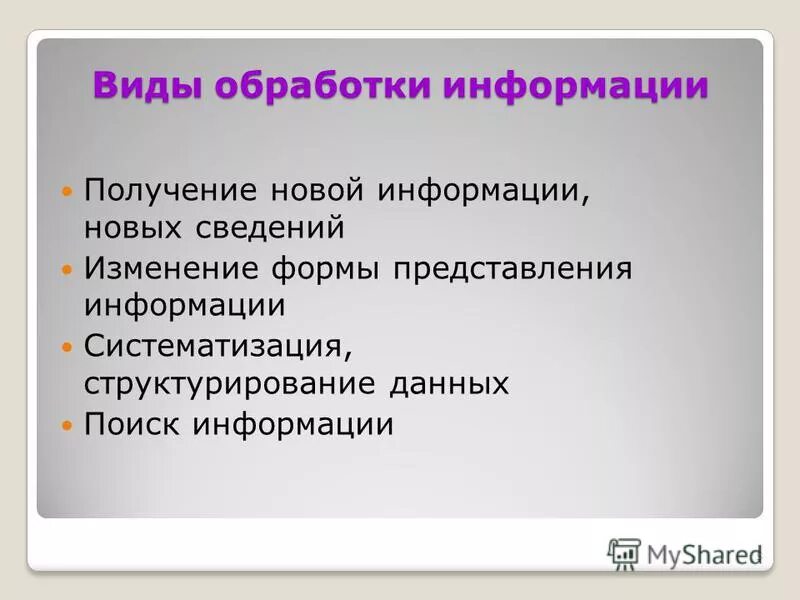 Виды обработки информации

- Получение новой информации, новых сведений
- Изменение формы представления информации
- Систематизация, структурирование данных
- Поиск информации

MyShared